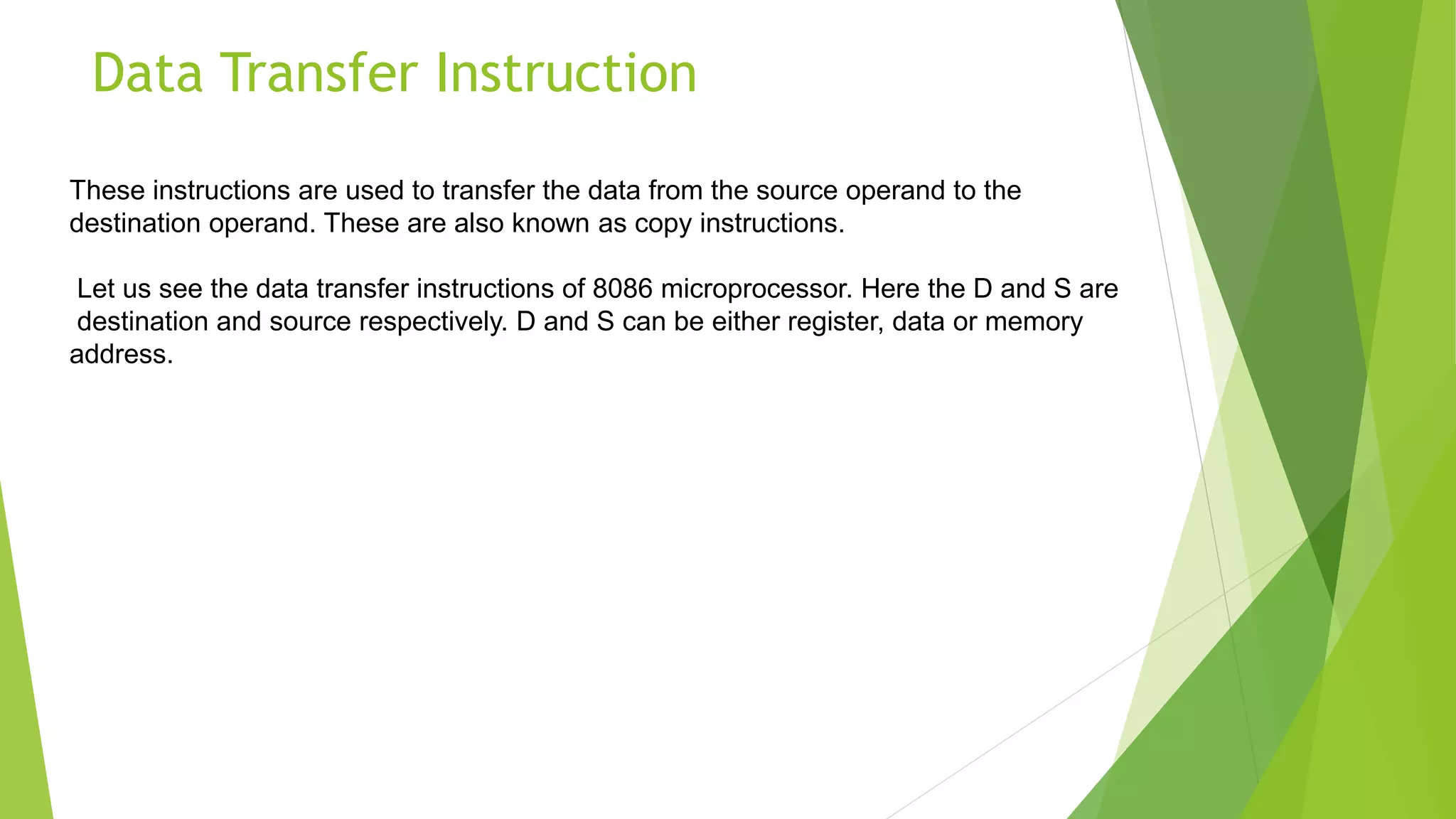 Data Transfer Instruction

These instructions are used to transfer the data from the source operand to the destination operand. These are also known as copy instructions.

Let us see the data transfer instructions of 8086 microprocessor. Here the D and S are destination and source respectively. D and S can be either register, data or memory address.